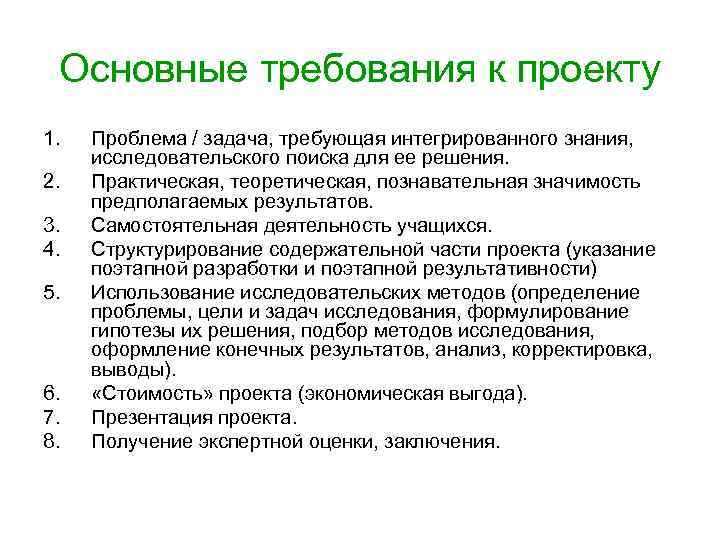 Основные требования к проекту

1. Проблема / задача, требующая интегрированного знания, исследовательского поиска для ее решения.
2. Практическая, теоретическая, познавательная значимость предполагаемых результатов.
3. Самостоятельная деятельность учащихся.
4. Структурирование содержательной части проекта (указание поэтапной разработки и поэтапной результативности)
5. Использование исследовательских методов (определение проблемы, цели и задач исследования, формулирование гипотезы их решения, подбор методов исследования, оформление конечных результатов, анализ, корректировка, выводы).
6. «Стоимость» проекта (экономическая выгода).
7. Презентация проекта.
8. Получение экспертной оценки, заключения.